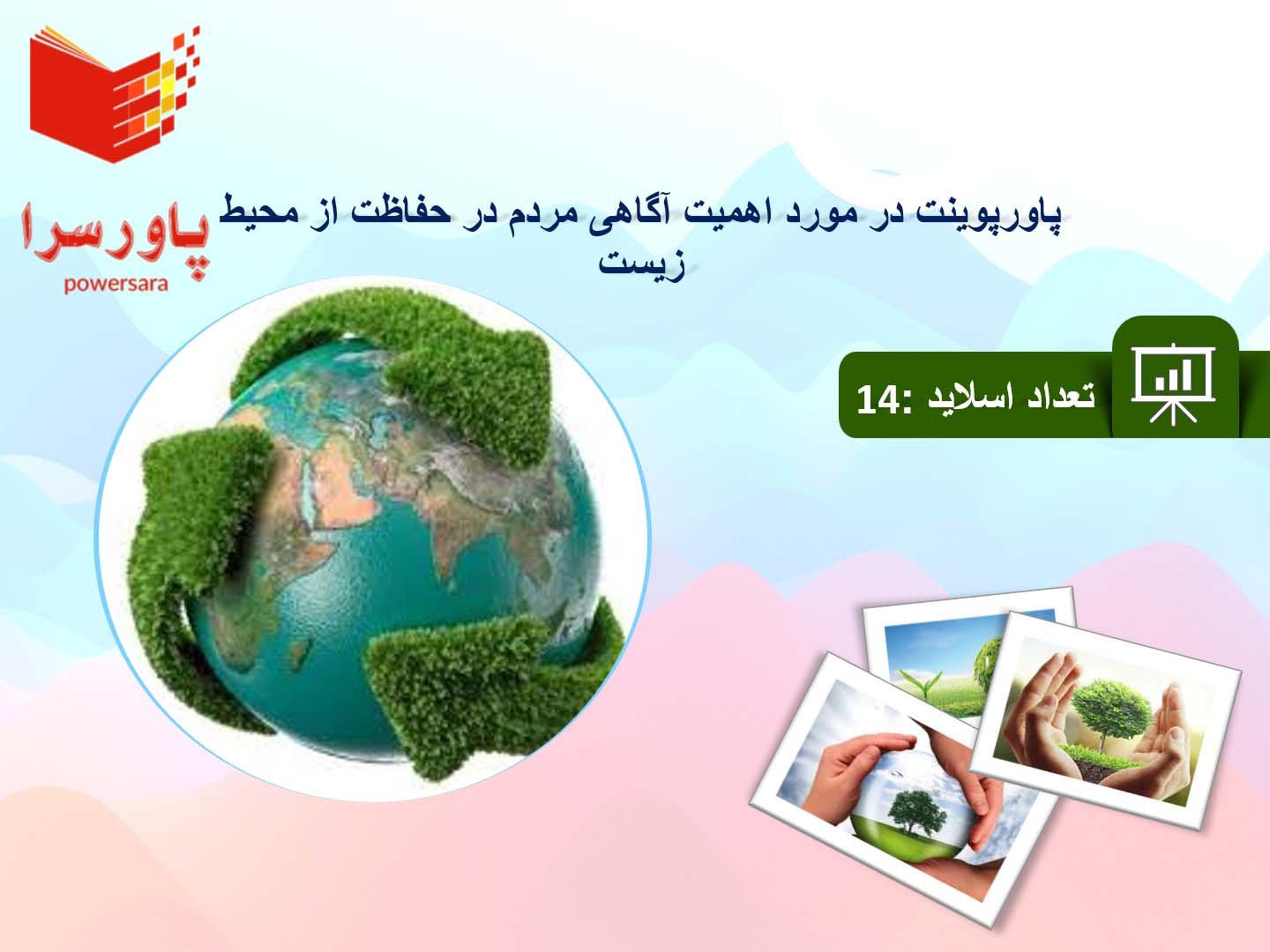 پاورسرا
powersara

پاورپوینت در مورد اهمیت آگاهی مردم در حفاظت از محیط زیست

تعداد اسلاید :14